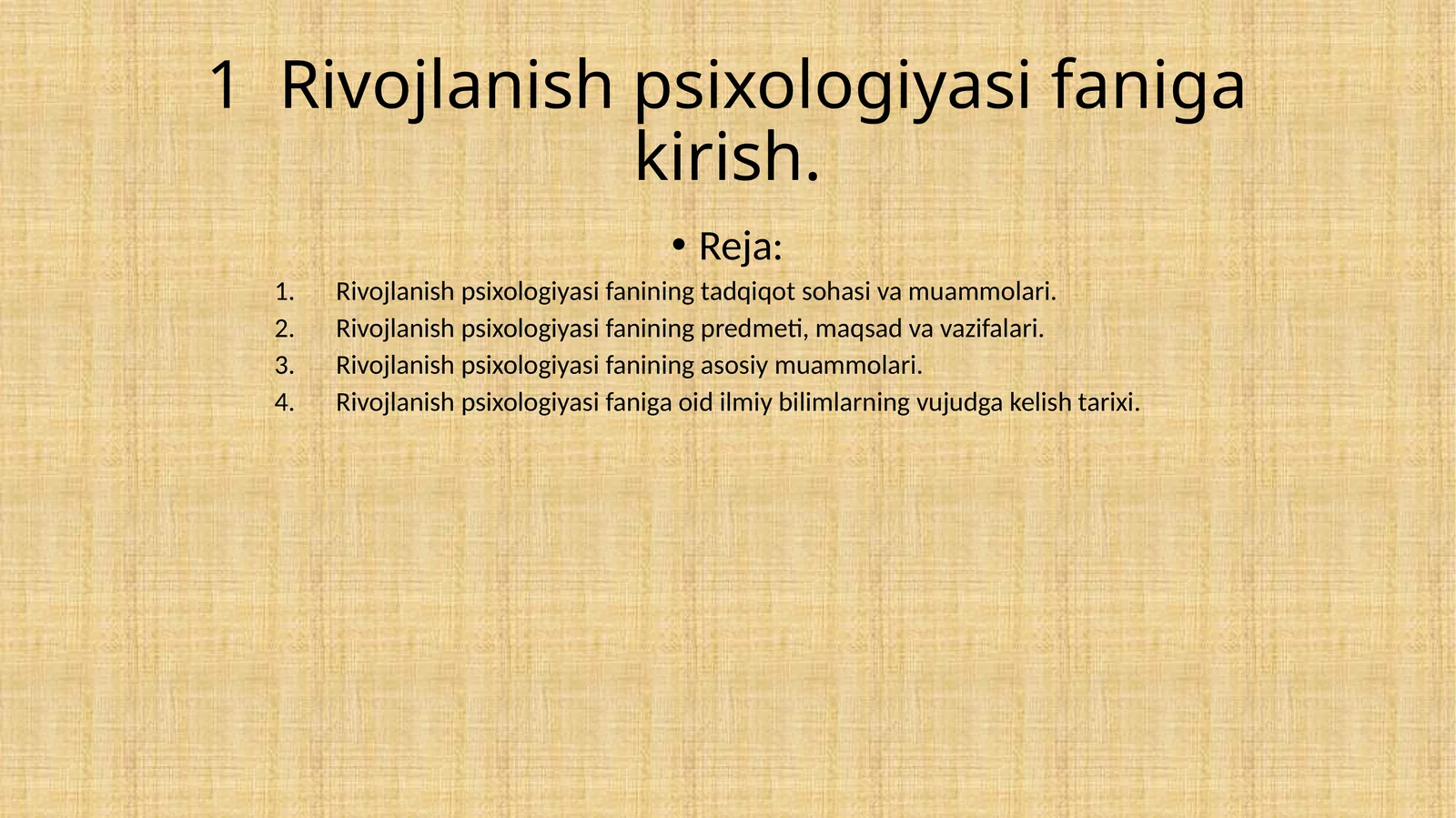 1  Rivojlanish psixologiyasi faniga kirish.

• Reja:

1. Rivojlanish psixologiyasi fanining tadqiqot sohasi va muammolari.
2. Rivojlanish psixologiyasi fanining predmeti, maqsad va vazifalari.
3. Rivojlanish psixologiyasi fanining asosiy muammolari.
4. Rivojlanish psixologiyasi faniga oid ilmiy bilimlarning vujudga kelish tarixi.